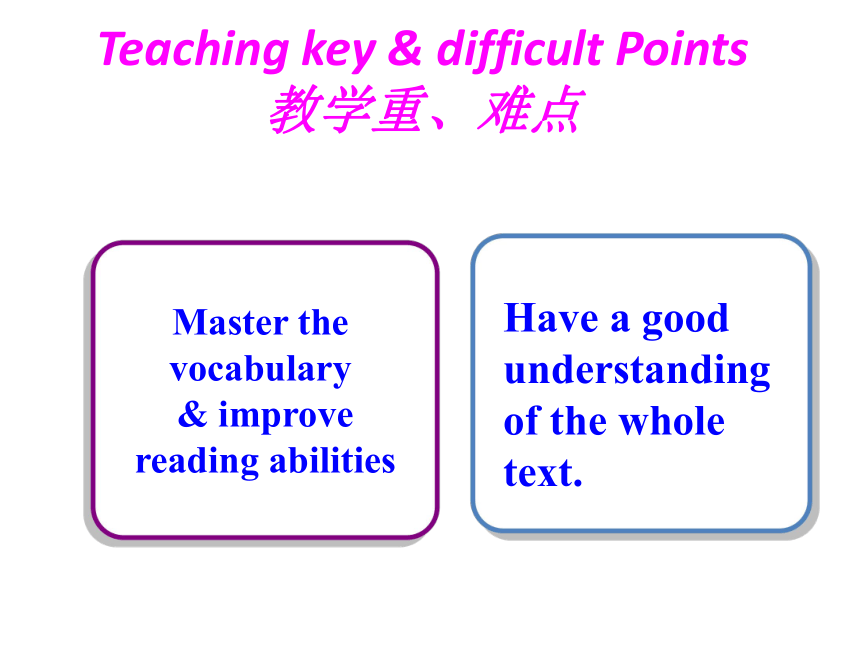 Teaching key & difficult Points
教学重、难点

Master the vocabulary & improve reading abilities

Have a good understanding of the whole text.